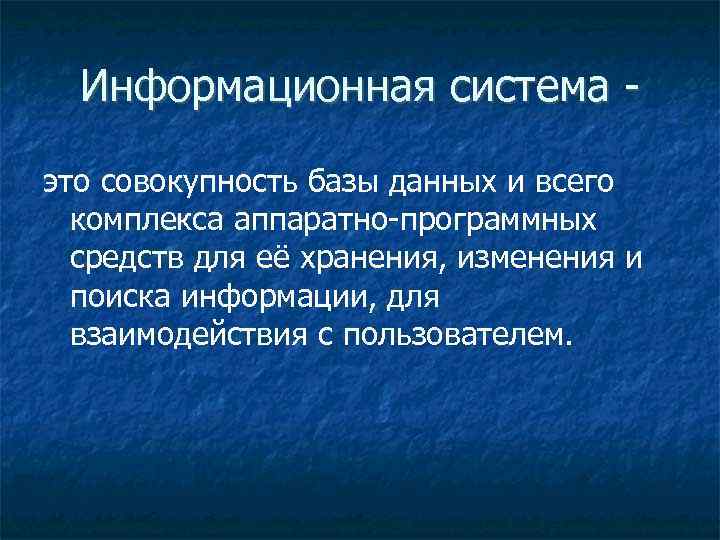 Информационная система -

это совокупность базы данных и всего комплекса аппаратно-программных средств для её хранения, изменения и поиска информации, для взаимодействия с пользователем.